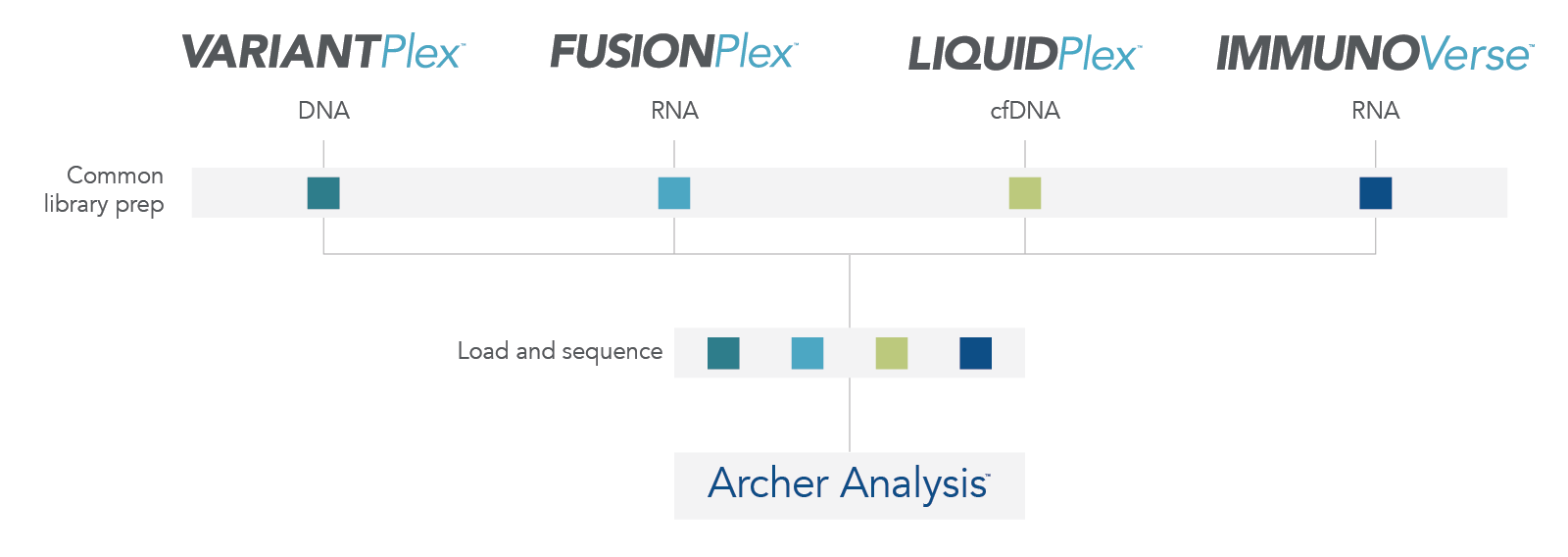 VARIANTPlex™ FUSIONPlex™ LIQUIDPlex™ IMMUNOVerse™

DNA RNA cfDNA RNA

Common library prep

Load and sequence

Archer Analysis™